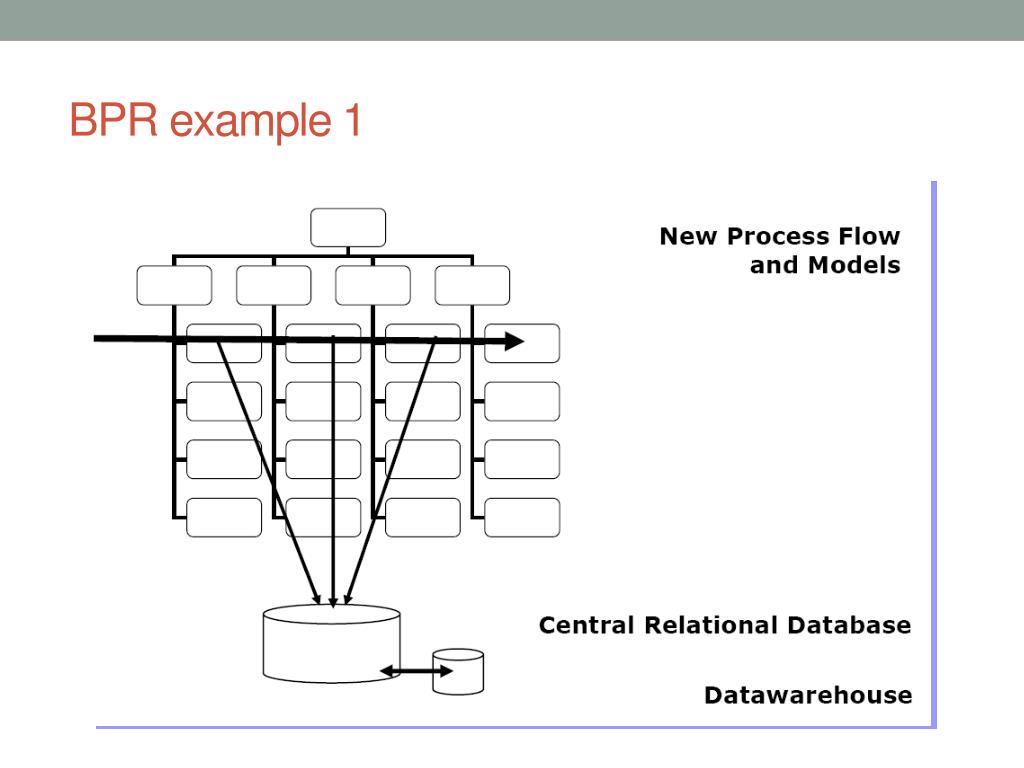 BPR example 1

New Process Flow and Models

Central Relational Database

Datawarehouse